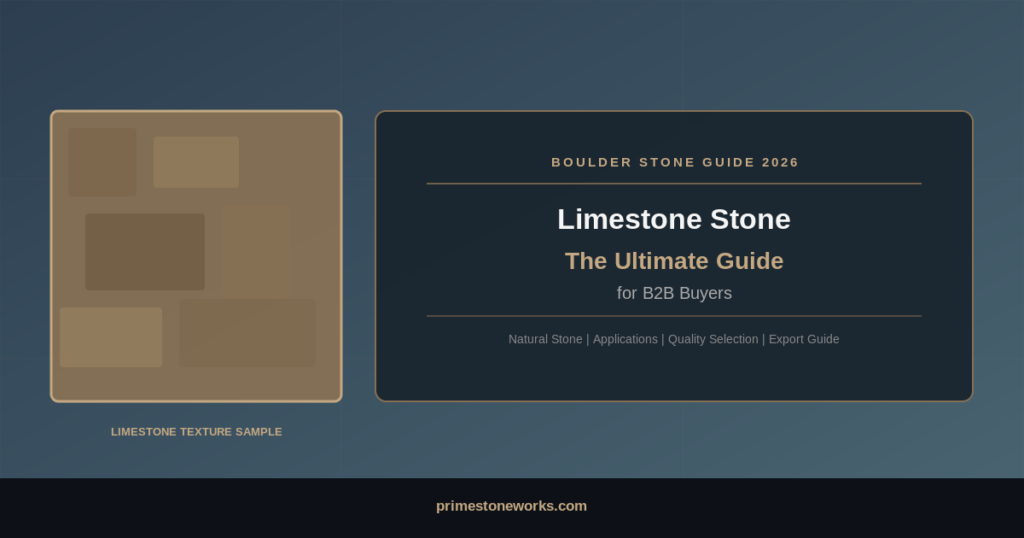 LIMESTONE TEXTURE SAMPLE

BOULDER STONE GUIDE 2026

Limestone Stone

The Ultimate Guide

for B2B Buyers

Natural Stone | Applications | Quality Selection | Export Guide

primestoneworks.com